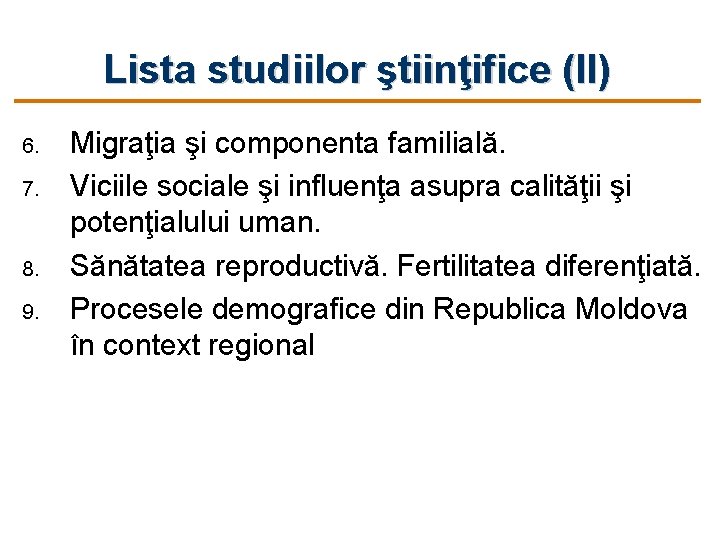 Lista studiilor ştiinţifice (II)

6. Migraţia şi componenta familială.
7. Viciile sociale şi influenţa asupra calităţii şi potenţialului uman.
8. Sănătatea reproductivă. Fertilitatea diferenţiată.
9. Procesele demografice din Republica Moldova în context regional